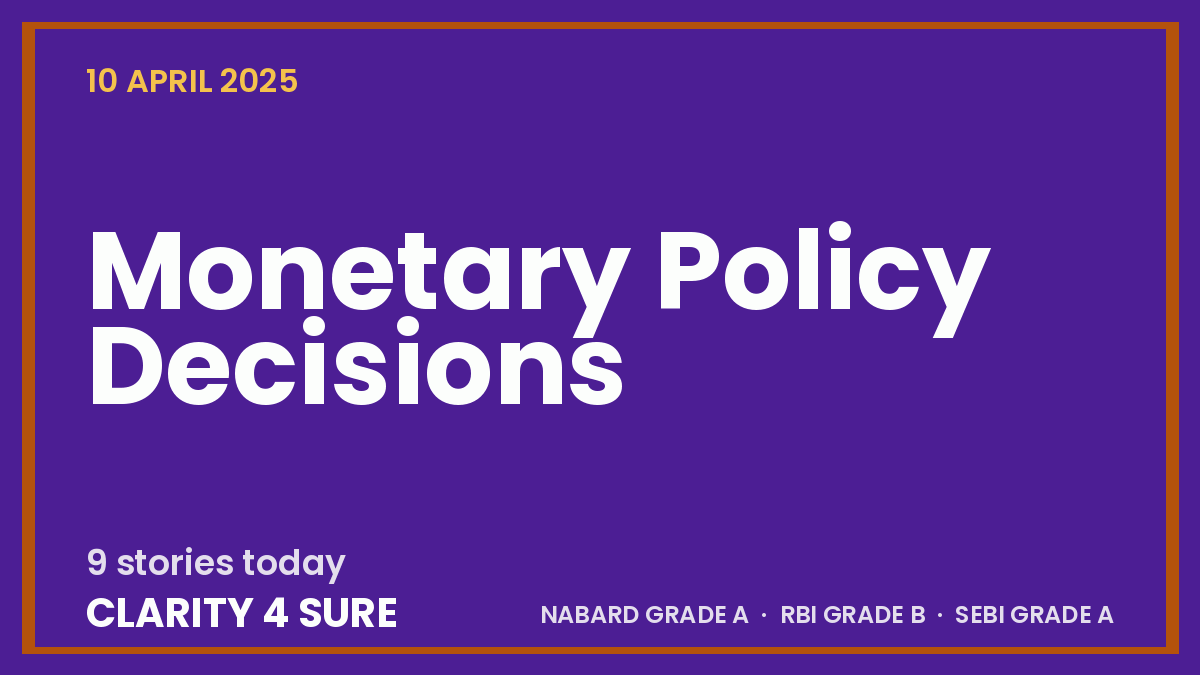 10 APRIL 2025

Monetary Policy Decisions

9 stories today

CLARITY 4 SURE

NABARD GRADE A · RBI GRADE B · SEBI GRADE A